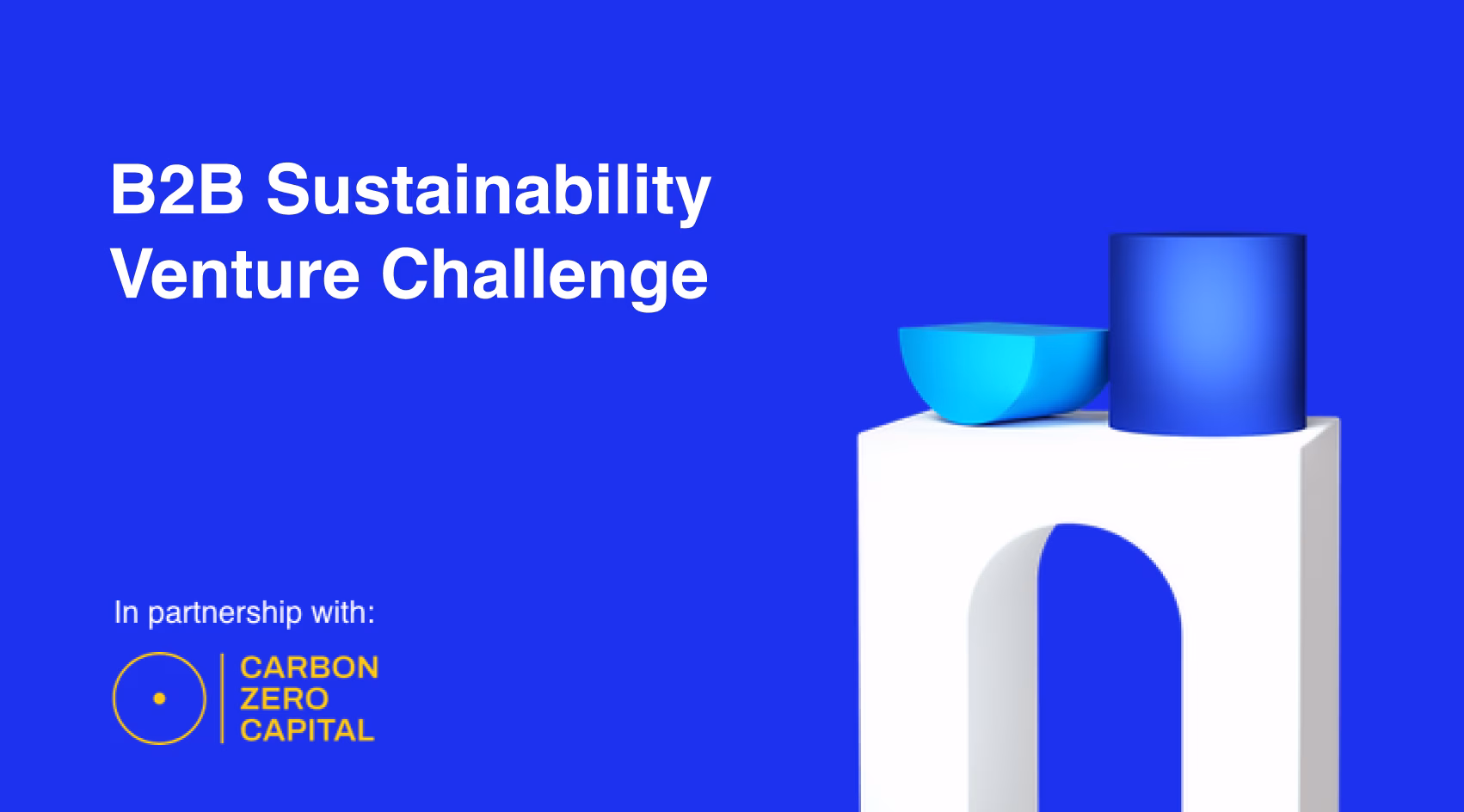 B2B Sustainability Venture Challenge

In partnership with:

CARBON
ZERO
CAPITAL